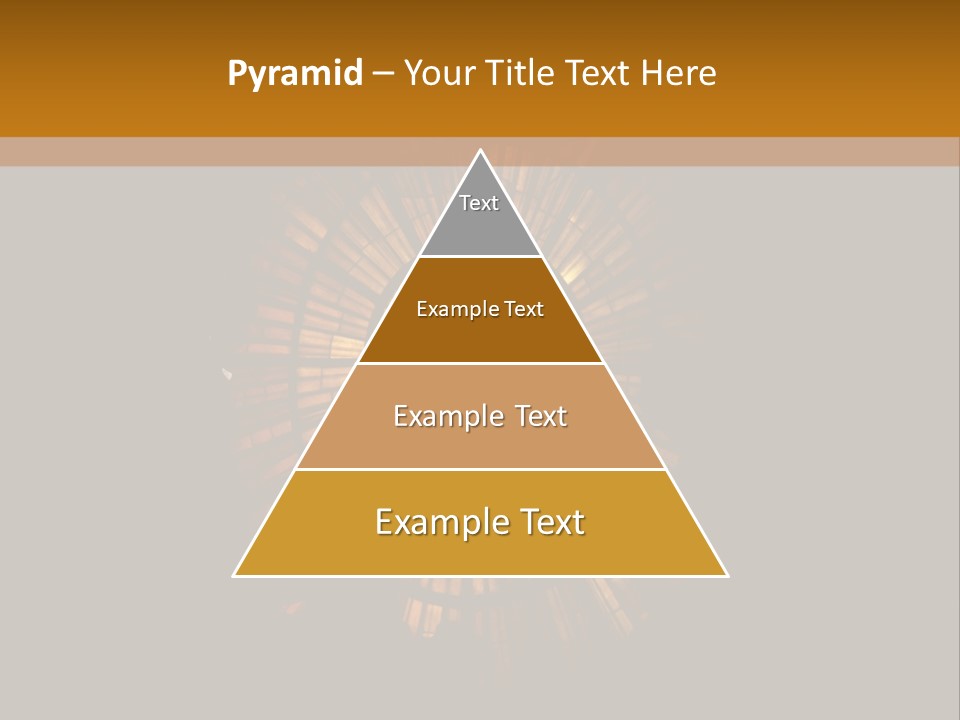 Pyramid – Your Title Text Here

Text

Example Text

Example Text

Example Text